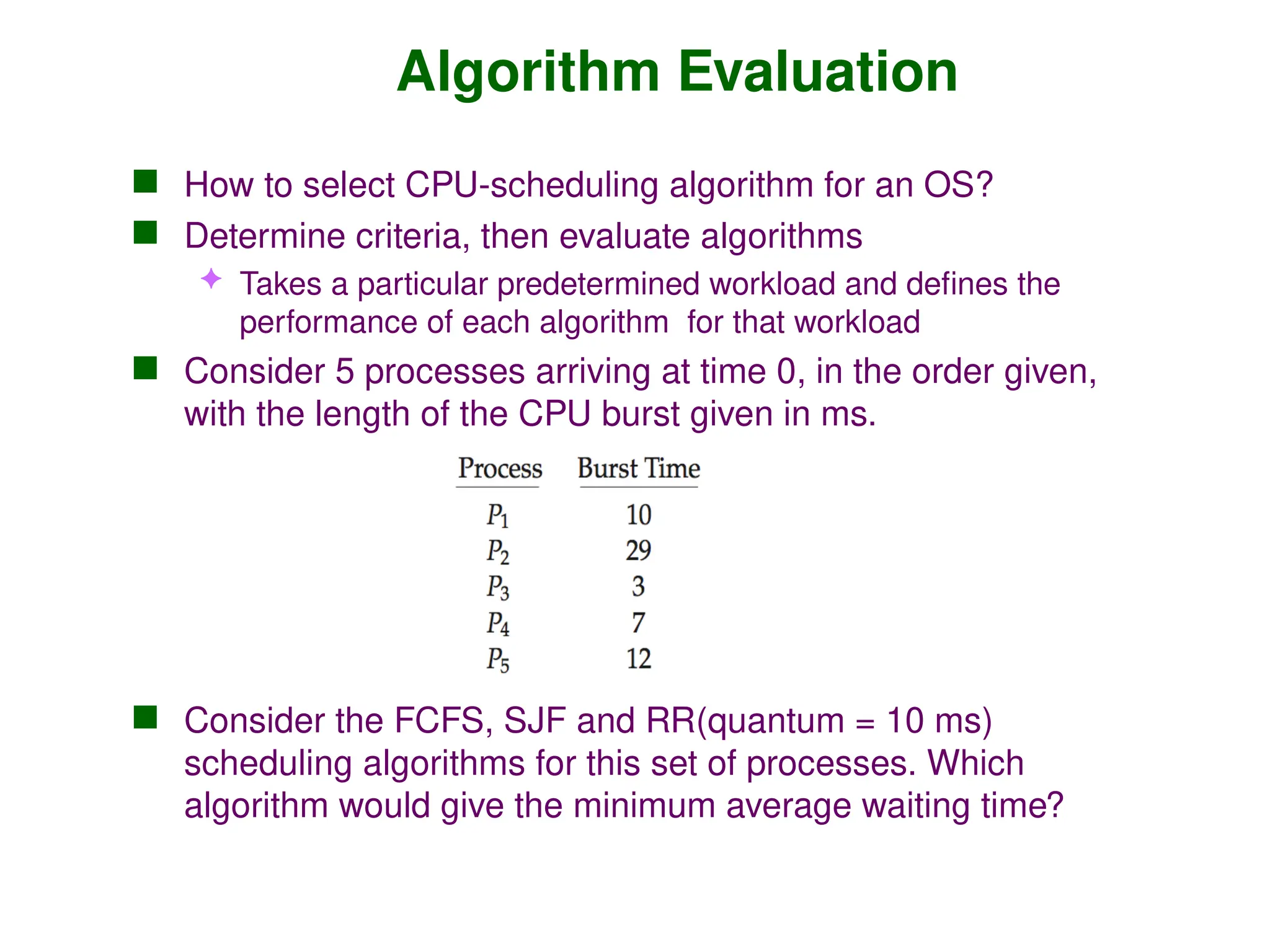 Algorithm Evaluation

How to select CPU-scheduling algorithm for an OS?

Determine criteria, then evaluate algorithms

Takes a particular predetermined workload and defines the performance of each algorithm for that workload

Consider 5 processes arriving at time 0, in the order given, with the length of the CPU burst given in ms.

| Process | Burst Time |
|---|---|
| $P_1$ | 10 |
| $P_2$ | 29 |
| $P_3$ | 3 |
| $P_4$ | 7 |
| $P_5$ | 12 |

Consider the FCFS, SJF and RR(quantum = 10 ms) scheduling algorithms for this set of processes. Which algorithm would give the minimum average waiting time?